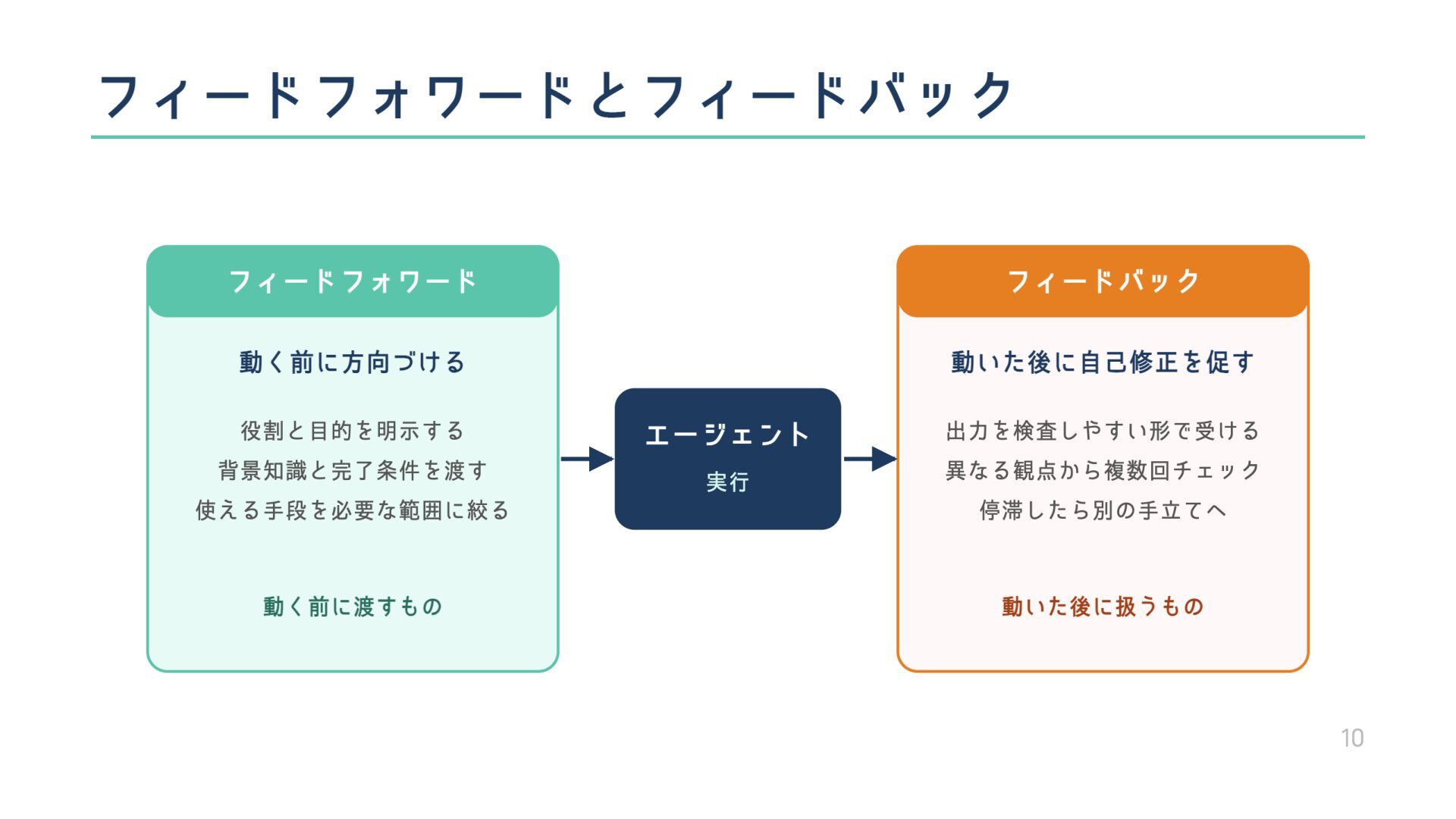 フィードフォワードとフィードバック

フィードフォワード

動く前に方向づける

役割と目的を明示する
背景知識と完了条件を渡す
使える手段を必要な範囲に絞る

動く前に渡すもの

エージェント
実行

フィードバック

動いた後に自己修正を促す

出力を検査しやすい形で受ける
異なる観点から複数回チェック
停滞したら別の手立てへ

動いた後に扱うもの

10